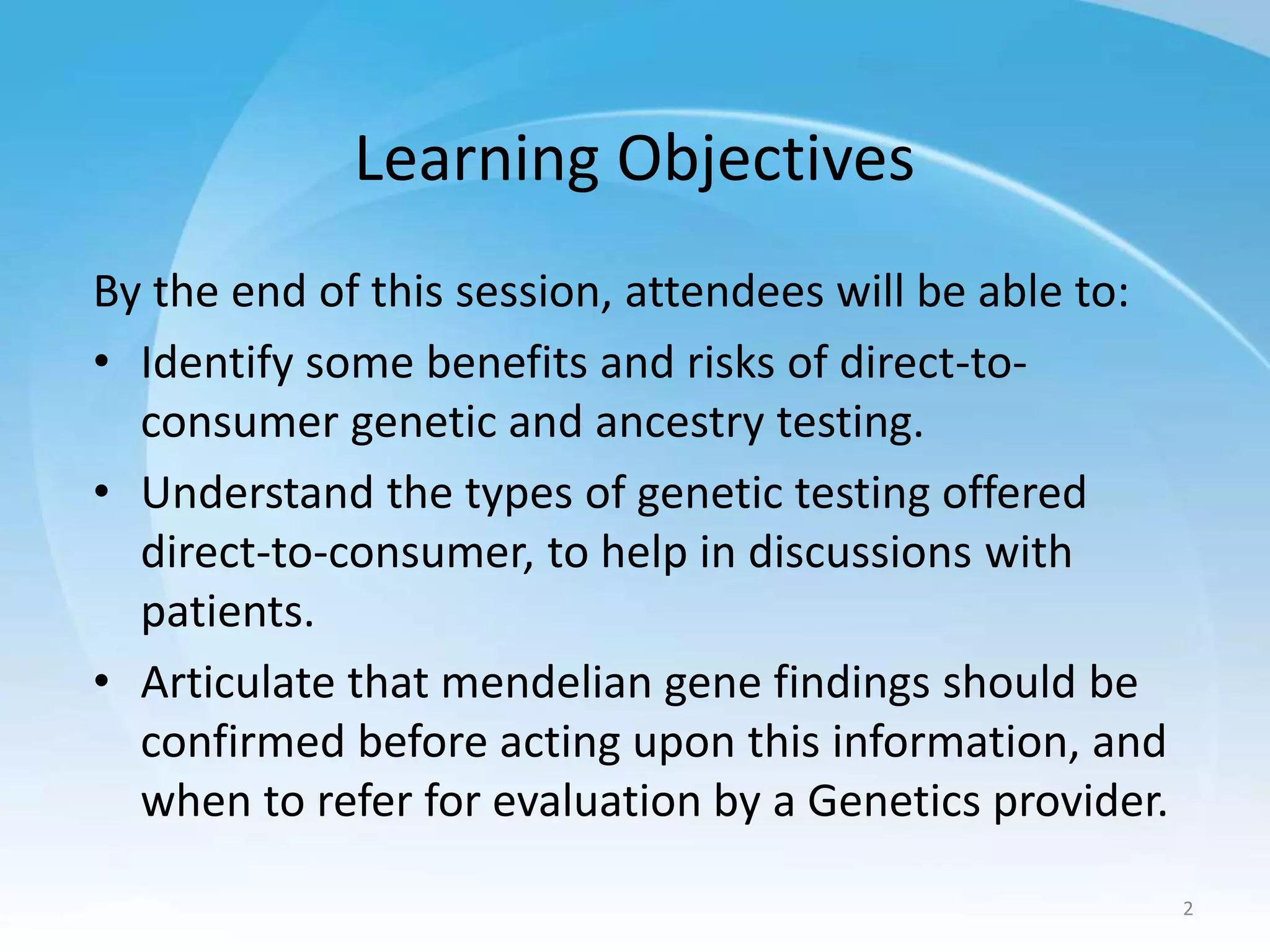 Learning Objectives

By the end of this session, attendees will be able to:

• Identify some benefits and risks of direct-to-consumer genetic and ancestry testing.
• Understand the types of genetic testing offered direct-to-consumer, to help in discussions with patients.
• Articulate that mendelian gene findings should be confirmed before acting upon this information, and when to refer for evaluation by a Genetics provider.

2